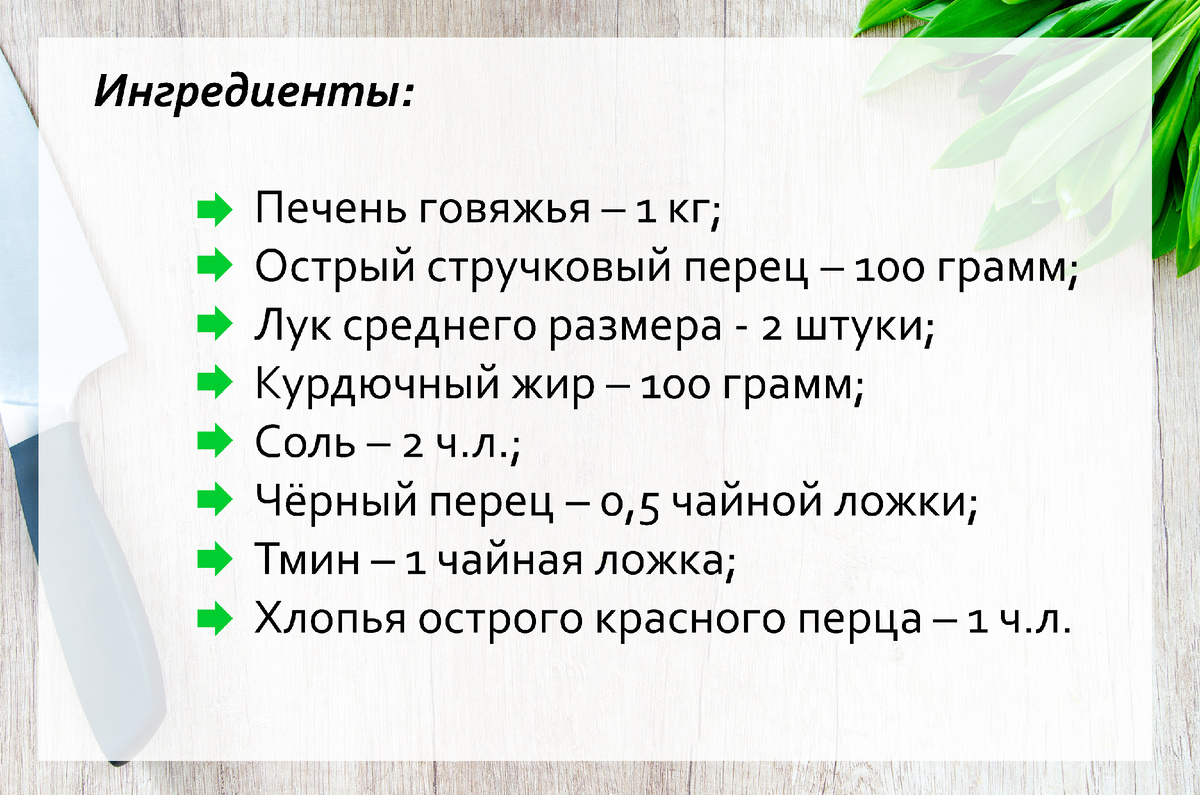 Ингредиенты:

Печень говяжья – 1 кг;
Острый стручковый перец – 100 грамм;
Лук среднего размера - 2 штуки;
Курдючный жир – 100 грамм;
Соль – 2 ч.л.;
Чёрный перец – 0,5 чайной ложки;
Тмин – 1 чайная ложка;
Хлопья острого красного перца – 1 ч.л.